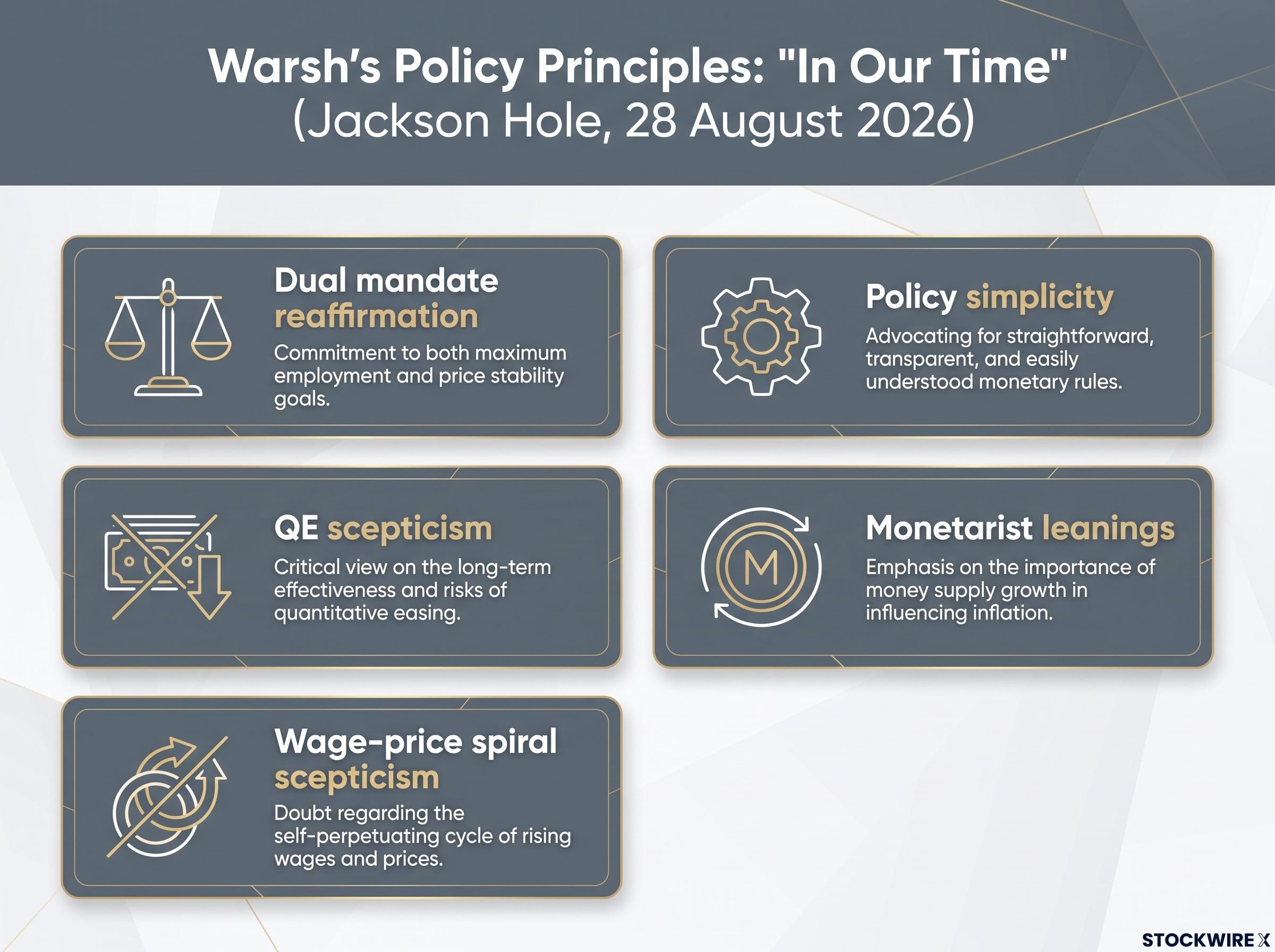 Warsh's Policy Principles: "In Our Time"
(Jackson Hole, 28 August 2026)

Dual mandate reaffirmation
Commitment to both maximum employment and price stability goals.

Policy simplicity
Advocating for straightforward, transparent, and easily understood monetary rules.

QE scepticism
Critical view on the long-term effectiveness and risks of quantitative easing.

M

Monetarist leanings
Emphasis on the importance of money supply growth in influencing inflation.

Wage-price spiral scepticism
Doubt regarding the self-perpetuating cycle of rising wages and prices.

STOCKWIRE X